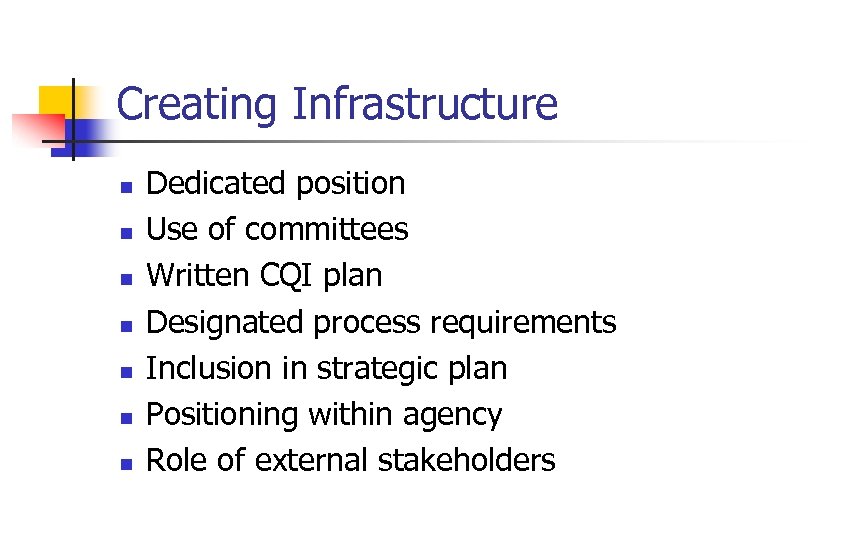 Creating Infrastructure

- Dedicated position
- Use of committees
- Written CQI plan
- Designated process requirements
- Inclusion in strategic plan
- Positioning within agency
- Role of external stakeholders